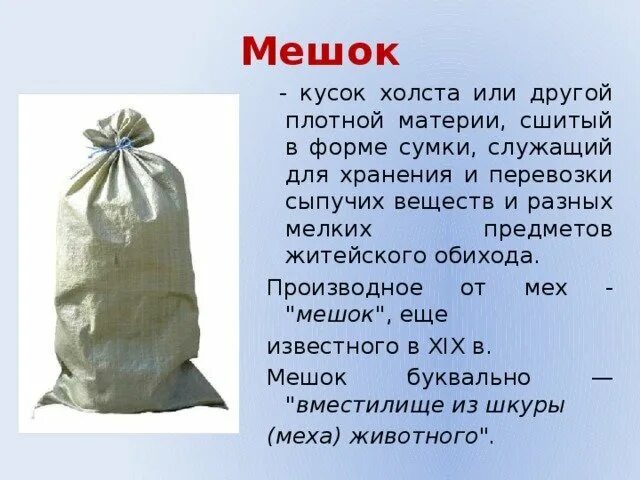 Мешок

- кусок холста или другой плотной материи, сшитый в форме сумки, служащий для хранения и перевозки сыпучих веществ и разных мелких предметов житейского обихода.

Производное от мех - "мешок", еще известного в XIX в.

Мешок буквально — "вместилище из шкуры (меха) животного".